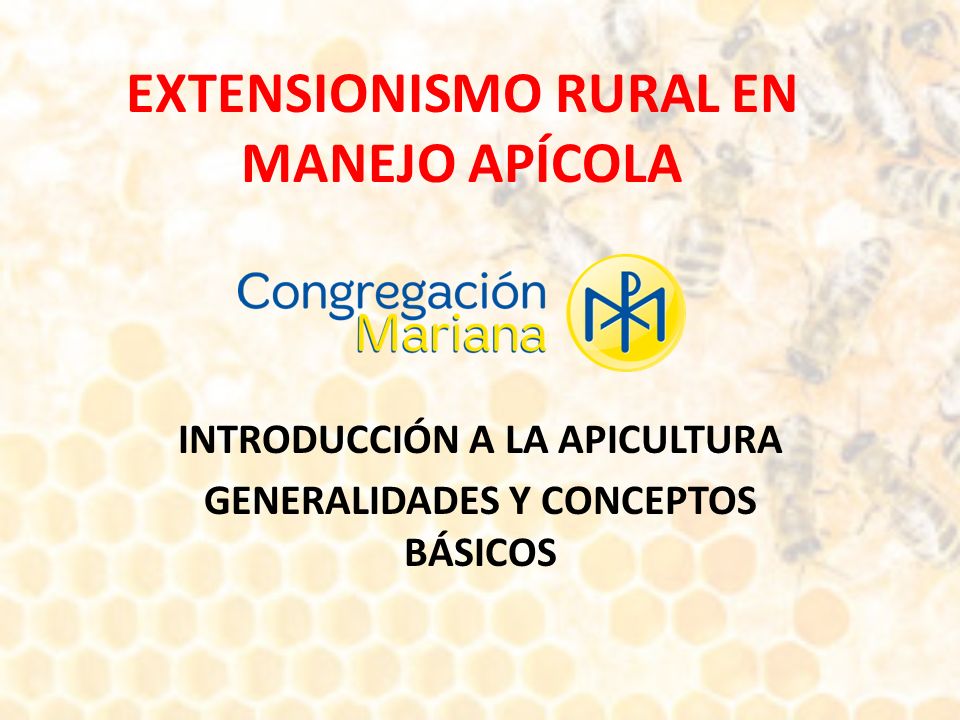 EXTENSIONISMO RURAL EN MANEJO APÍCOLA

Congregación Mariana

INTRODUCCIÓN A LA APICULTURA

GENERALIDADES Y CONCEPTOS BÁSICOS